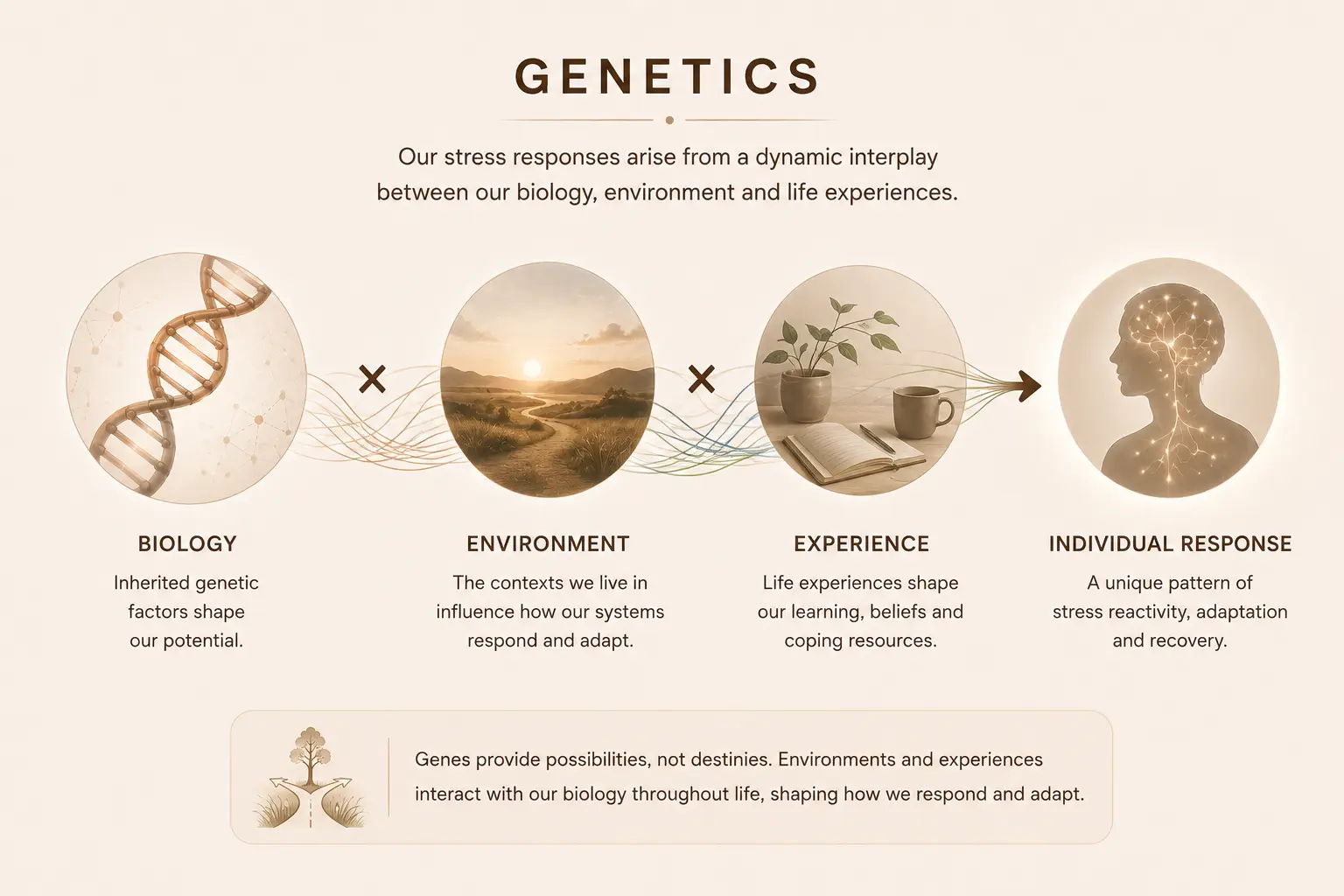 GENETICS

Our stress responses arise from a dynamic interplay between our biology, environment and life experiences.

×

×

BIOLOGY

Inherited genetic factors shape our potential.

ENVIRONMENT

The contexts we live in influence how our systems respond and adapt.

EXPERIENCE

Life experiences shape our learning, beliefs and coping resources.

INDIVIDUAL RESPONSE

A unique pattern of stress reactivity, adaptation and recovery.

Genes provide possibilities, not destinies. Environments and experiences interact with our biology throughout life, shaping how we respond and adapt.